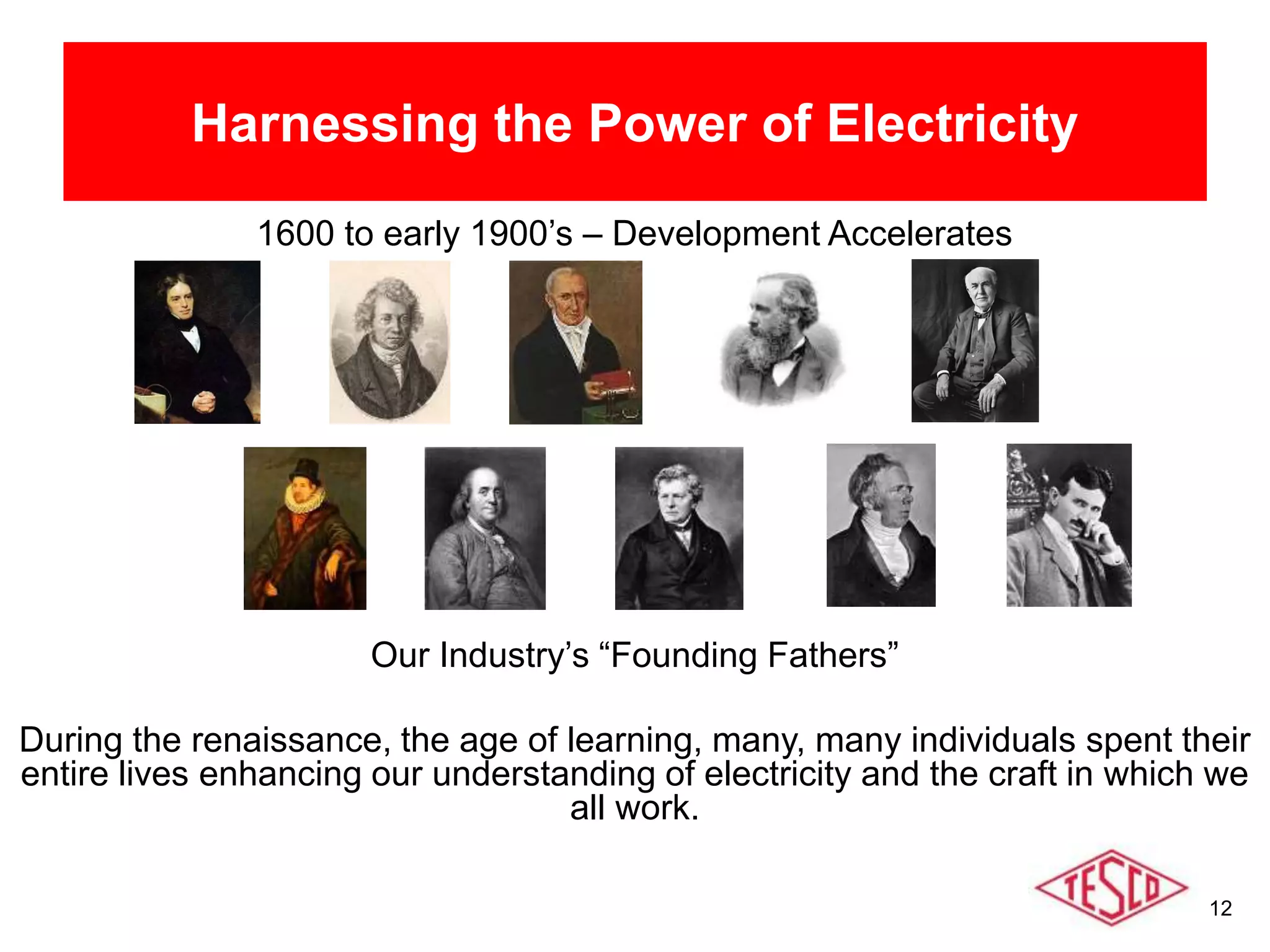 Harnessing the Power of Electricity

1600 to early 1900's – Development Accelerates

Our Industry's "Founding Fathers"

During the renaissance, the age of learning, many, many individuals spent their entire lives enhancing our understanding of electricity and the craft in which we all work.

TESCO

12